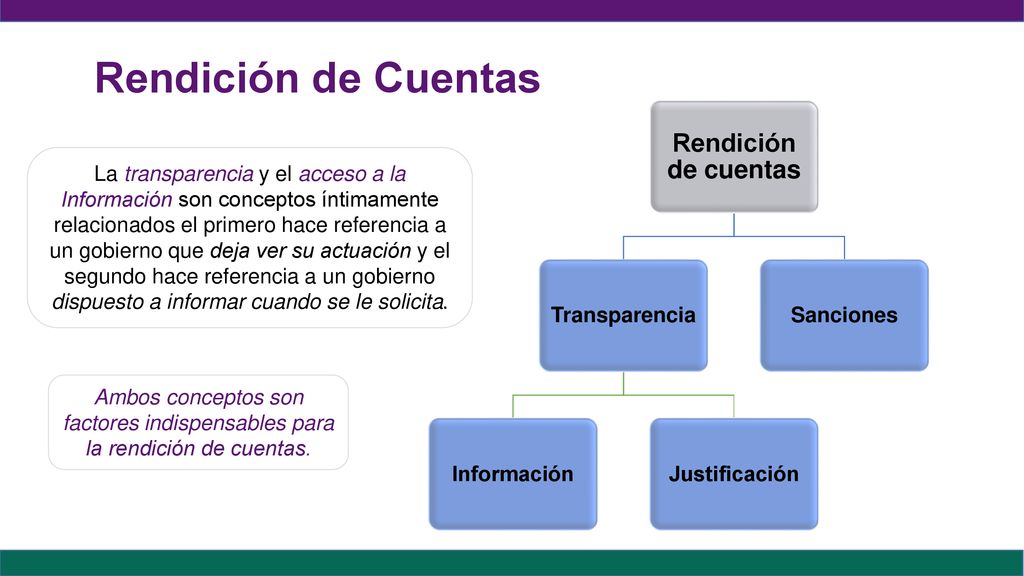 Rendición de Cuentas

La transparencia y el acceso a la Información son conceptos íntimamente relacionados el primero hace referencia a un gobierno que deja ver su actuación y el segundo hace referencia a un gobierno dispuesto a informar cuando se le solicita.

Ambos conceptos son factores indispensables para la rendición de cuentas.

Rendición de cuentas

Transparencia

Sanciones

Información

Justificación